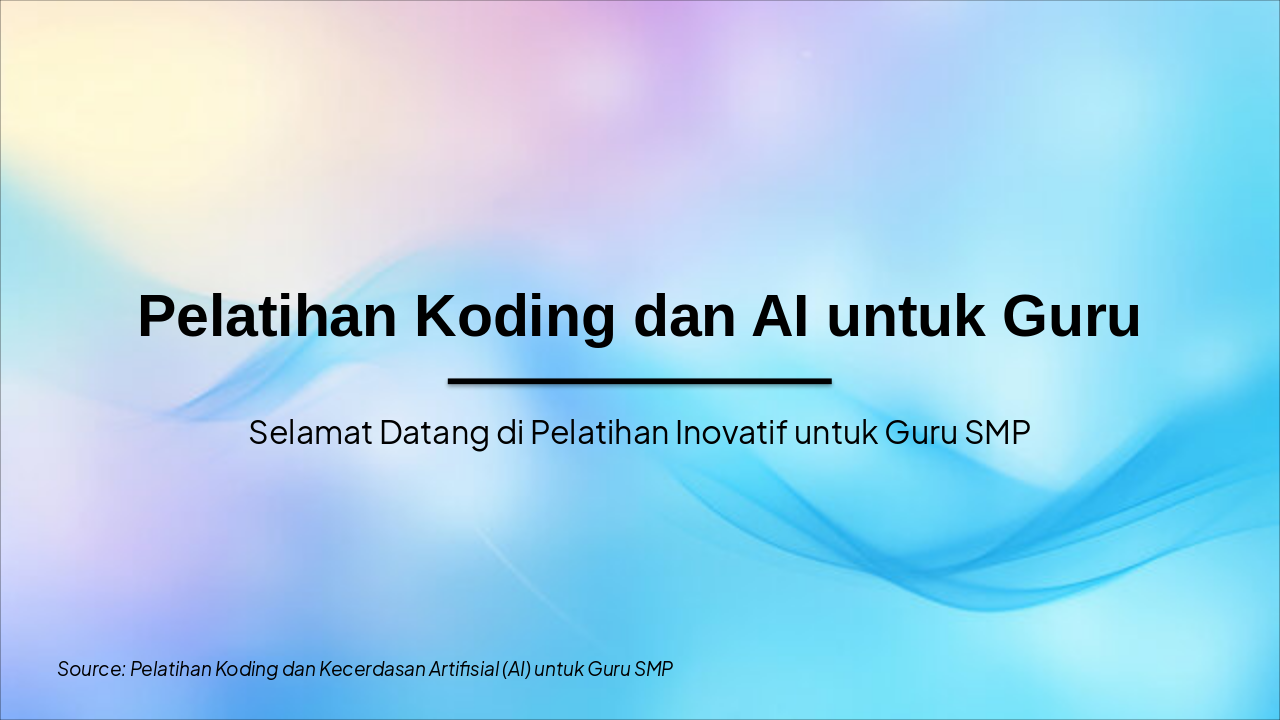 Pelatihan Koding dan AI untuk Guru

Selamat Datang di Pelatihan Inovatif untuk Guru SMP

Source: Pelatihan Koding dan Kecerdasan Artifisial (AI) untuk Guru SMP